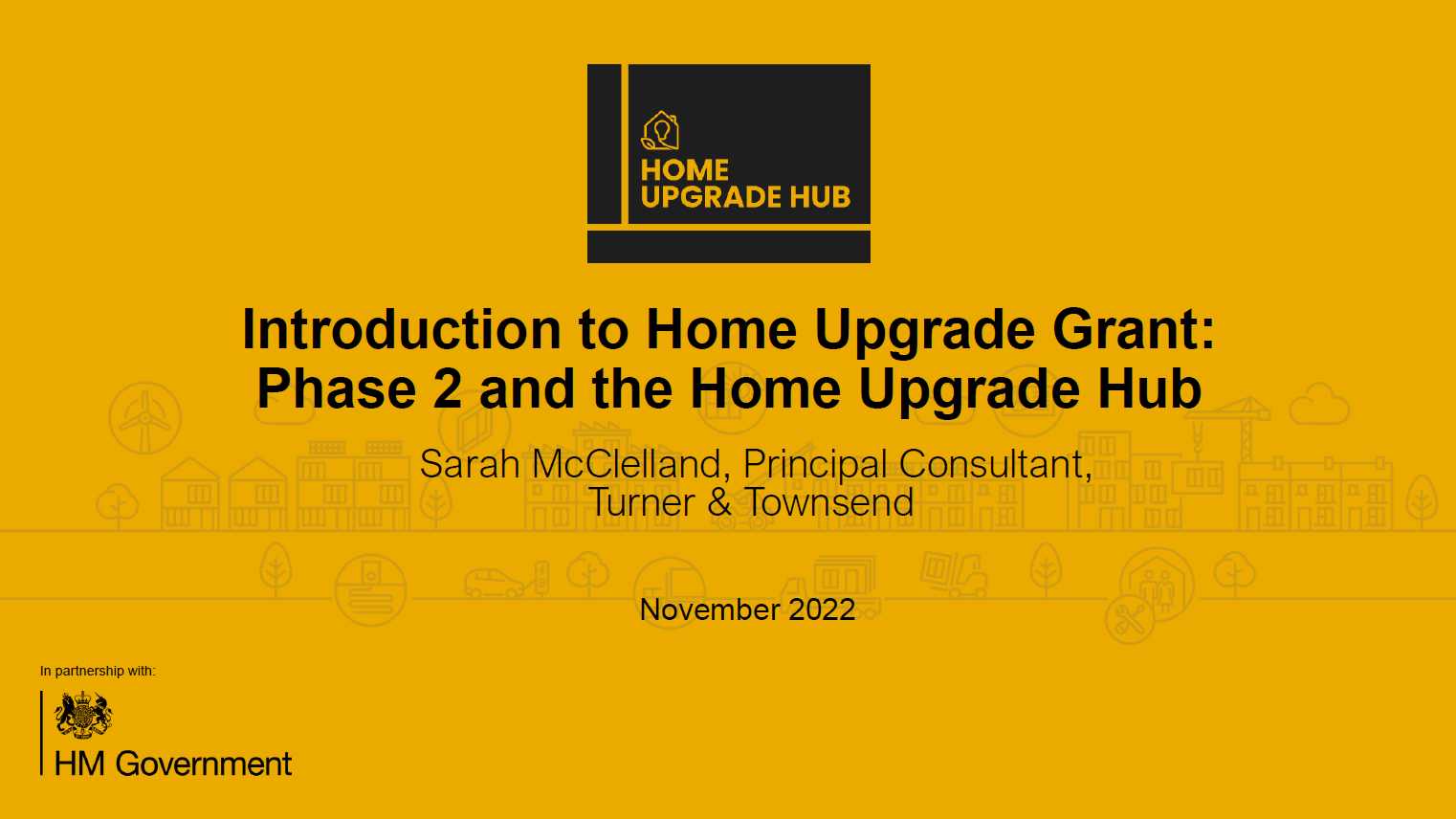 HOME
UPGRADE HUB

Introduction to Home Upgrade Grant: Phase 2 and the Home Upgrade Hub

Sarah McClelland, Principal Consultant, Turner & Townsend

November 2022

In partnership with:

HM Government